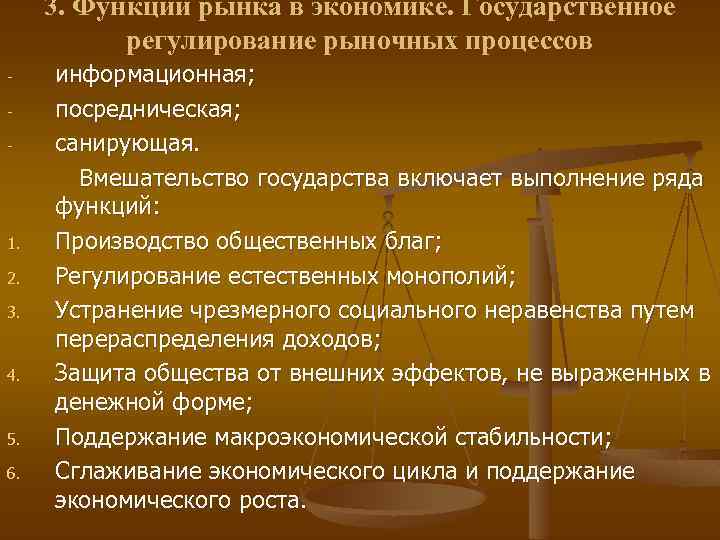 3. Функции рынка в экономике. Государственное регулирование рыночных процессов

- информационная;
- посредническая;
- санирующая.

Вмешательство государства включает выполнение ряда функций:

1. Производство общественных благ;
2. Регулирование естественных монополий;
3. Устранение чрезмерного социального неравенства путем перераспределения доходов;
4. Защита общества от внешних эффектов, не выраженных в денежной форме;
5. Поддержание макроэкономической стабильности;
6. Сглаживание экономического цикла и поддержание экономического роста.